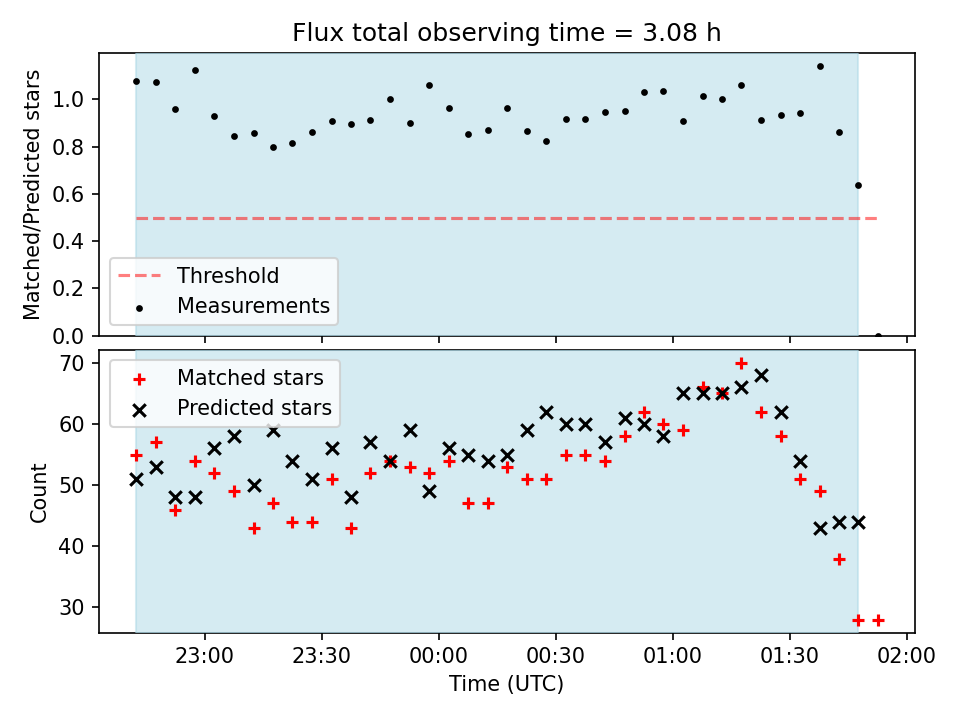 Flux total observing time = 3.08 h

Matched/Predicted stars

1.0
0.8
0.6
0.4
0.2
0.0

Threshold
Measurements

Count

70
60
50
40
30

Matched stars
Predicted stars

23:00
23:30
00:00
00:30
01:00
01:30
02:00

Time (UTC)